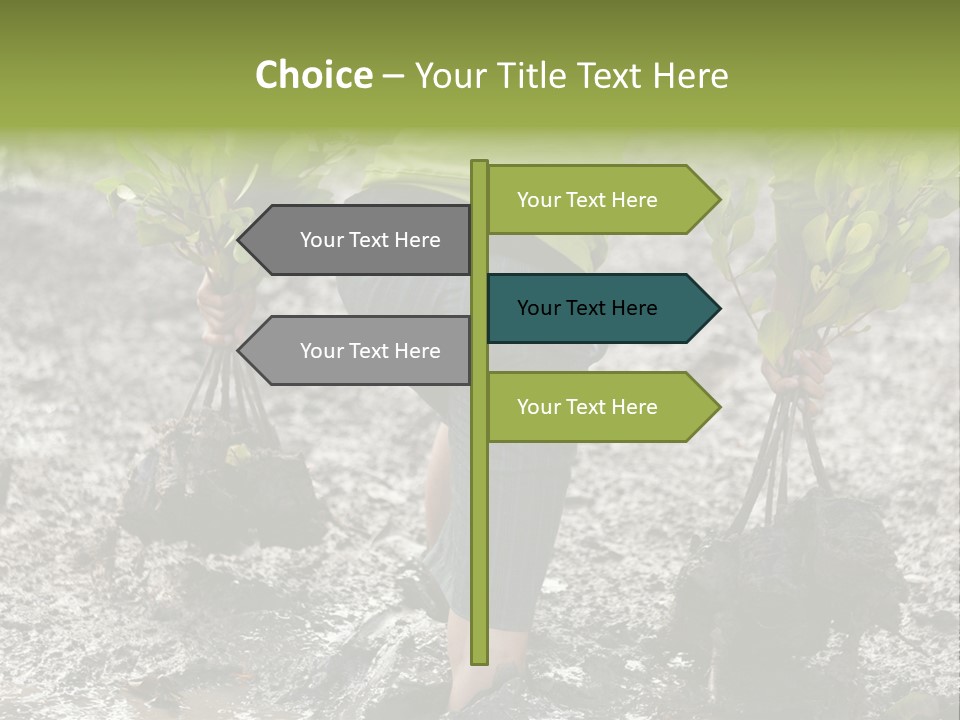 Choice – Your Title Text Here

Your Text Here

Your Text Here

Your Text Here

Your Text Here

Your Text Here